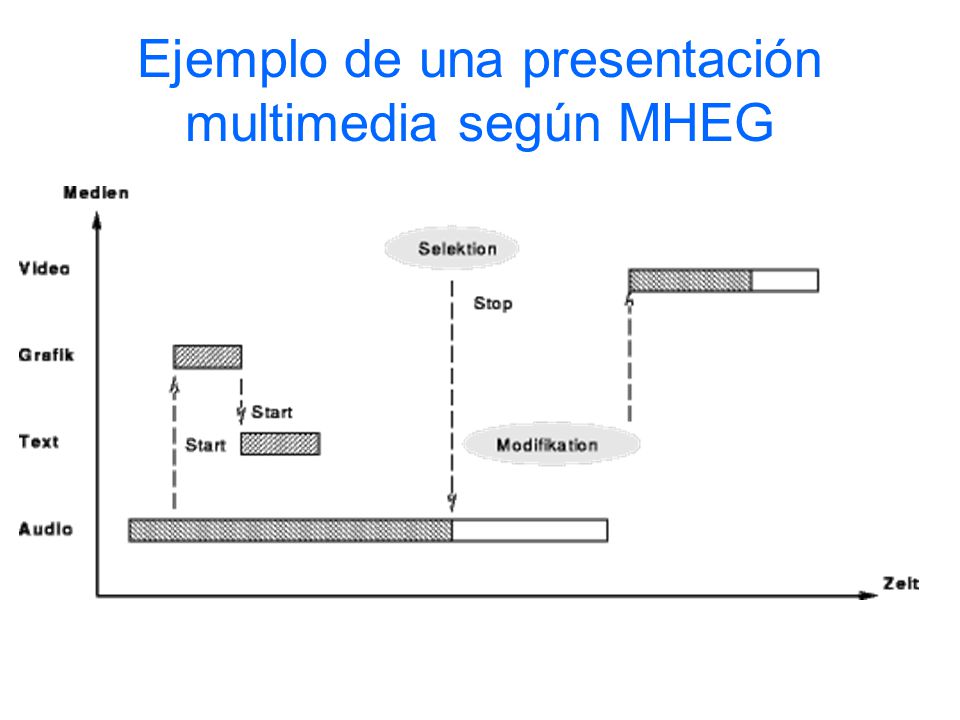 Ejemplo de una presentación multimedia según MHEG

Medien

Video

Grafik

Text

Audio

Selektion

Stop

Start

Start

Modifikation

Zeit